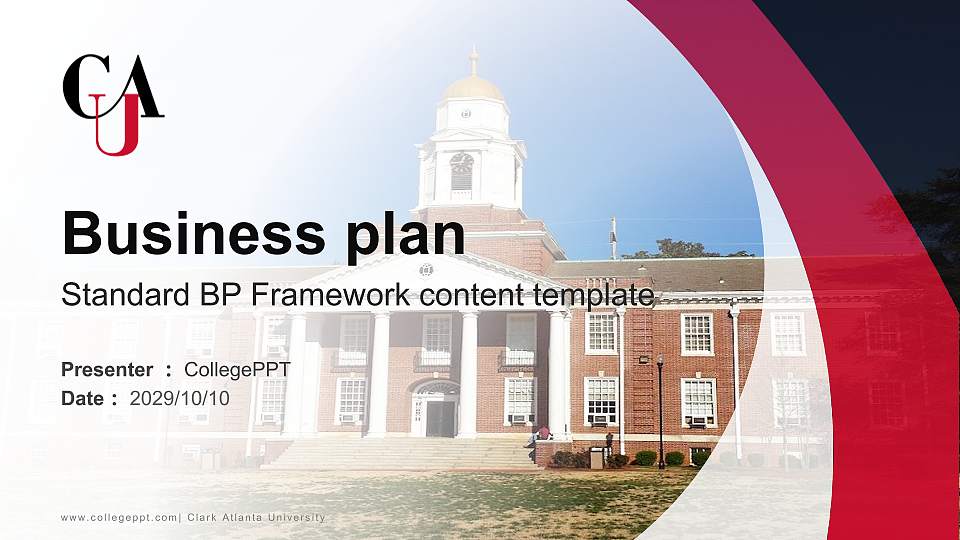 CAU

Business plan

Standard BP Framework content template

Presenter : CollegePPT
Date : 2029/10/10

www.collegeppt.com| Clark Atlanta University